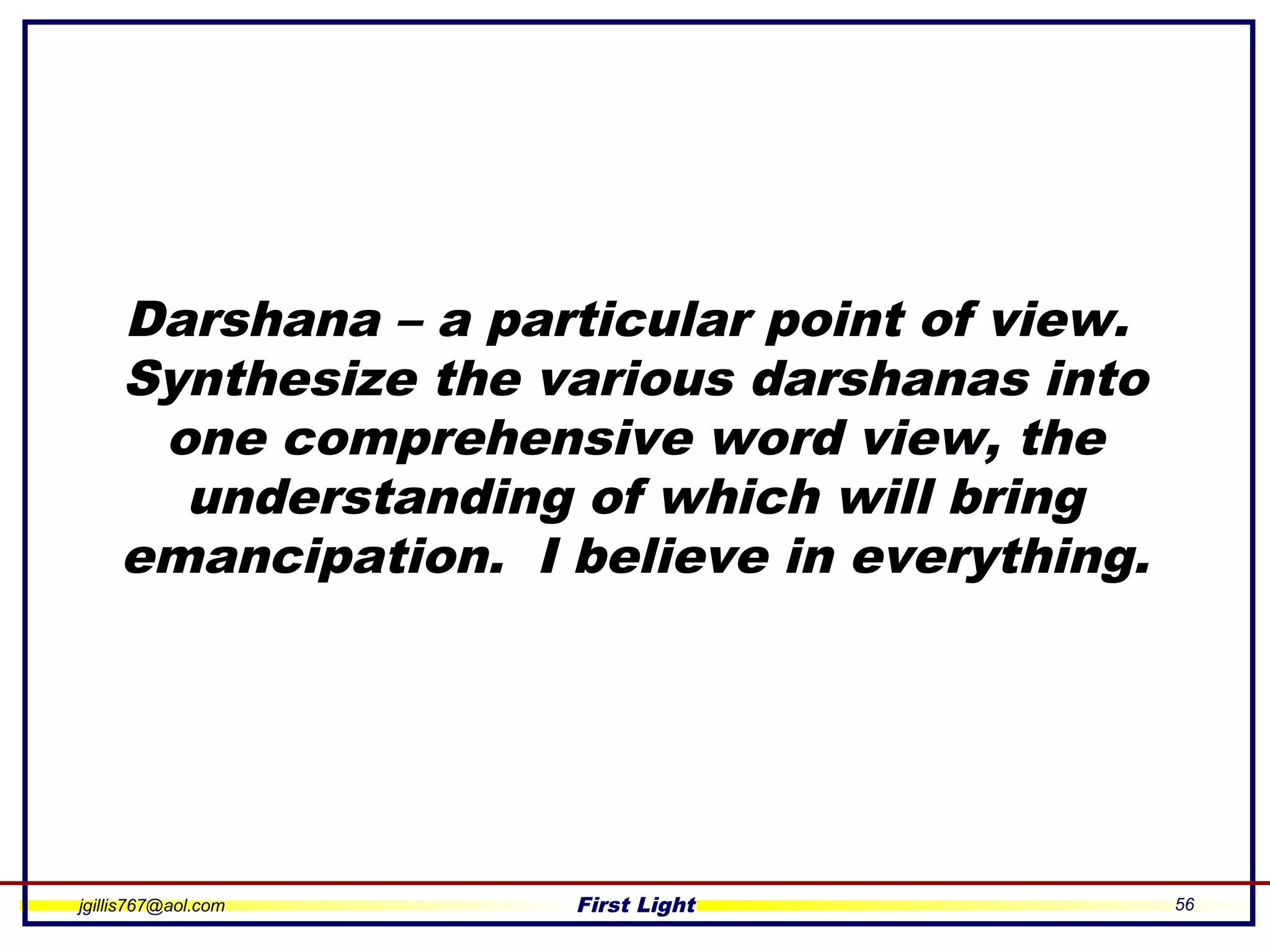 Darshana – a particular point of view. Synthesize the various darshanas into one comprehensive word view, the understanding of which will bring emancipation. I believe in everything.

jgillis767@aol.com

First Light

56